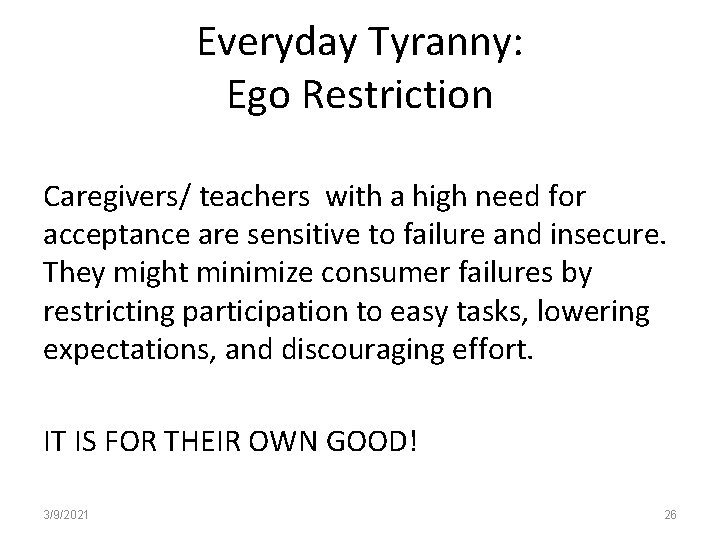 Everyday Tyranny:
Ego Restriction

Caregivers/ teachers with a high need for acceptance are sensitive to failure and insecure. They might minimize consumer failures by restricting participation to easy tasks, lowering expectations, and discouraging effort.

IT IS FOR THEIR OWN GOOD!

3/9/2021

26